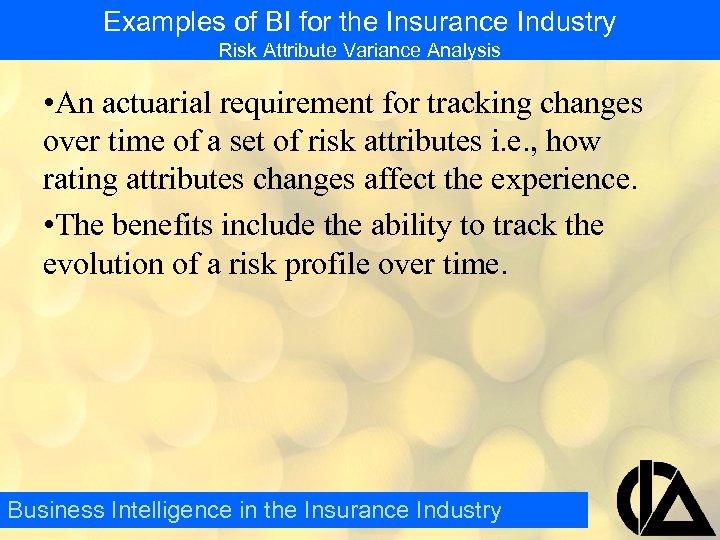 Examples of BI for the Insurance Industry
Risk Attribute Variance Analysis

•An actuarial requirement for tracking changes over time of a set of risk attributes i.e., how rating attributes changes affect the experience.

•The benefits include the ability to track the evolution of a risk profile over time.

Business Intelligence in the Insurance Industry